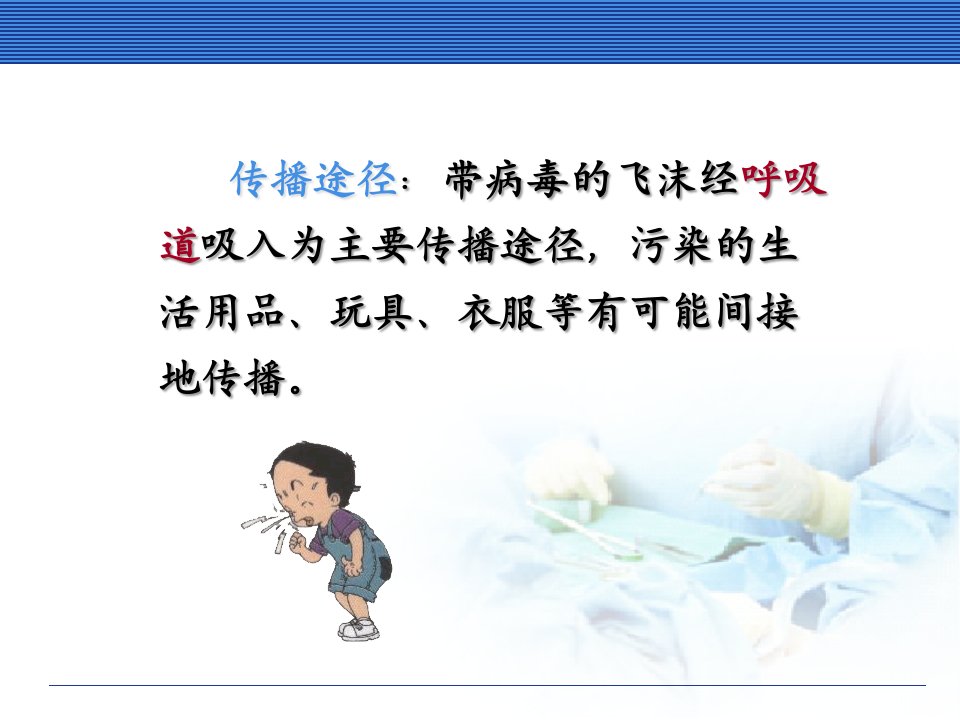 传播途径：带病毒的飞沫经呼吸道吸入为主要传播途径，污染的生活用品、玩具、衣服等有可能间接地传播。